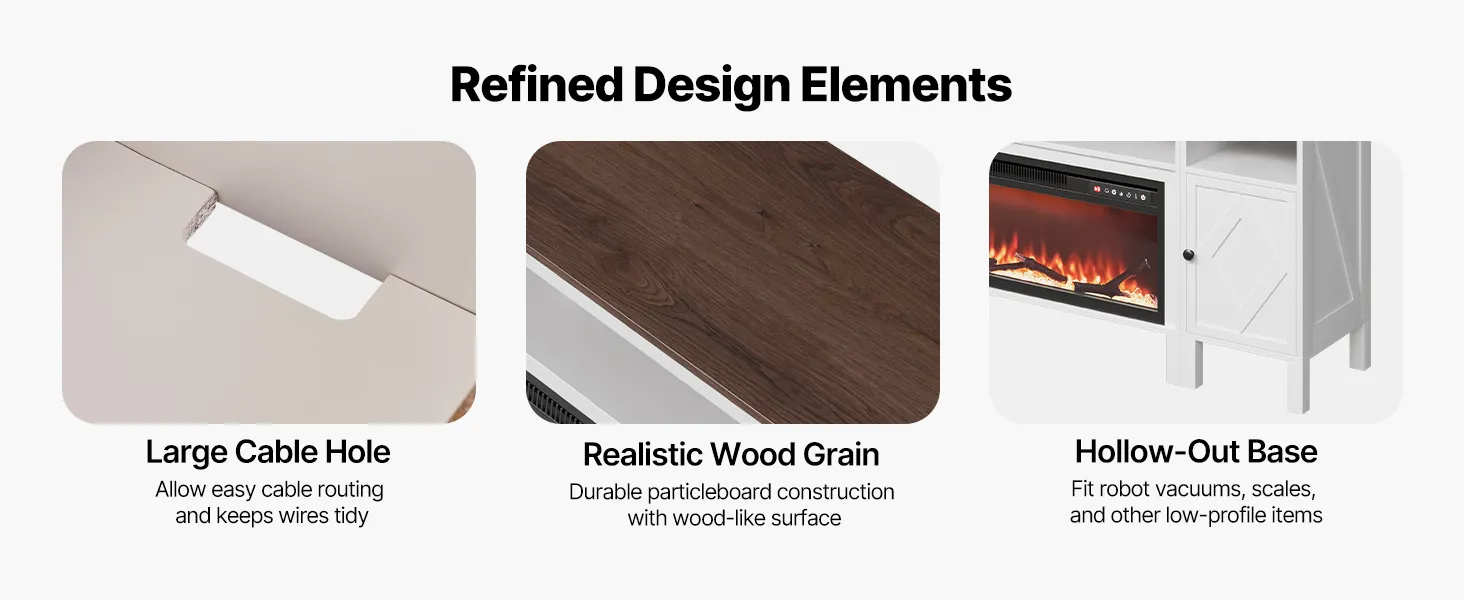 Refined Design Elements

Large Cable Hole
Allow easy cable routing and keeps wires tidy

Realistic Wood Grain
Durable particleboard construction with wood-like surface

Hollow-Out Base
Fit robot vacuums, scales, and other low-profile items